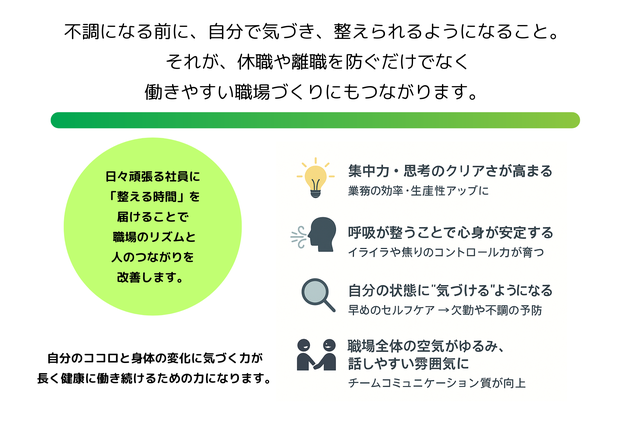 不調になる前に、自分で気づき、整えられるようになること。
それが、休職や離職を防ぐだけでなく
働きやすい職場づくりにもつながります。

日々頑張る社員に
「整える時間」を
届けることで
職場のリズムと
人のつながりを
改善します。

自分のココロと身体の変化に気づく力が
長く健康に働き続けるための力になります。

集中力・思考のクリアさが高まる
業務の効率・生産性アップに

呼吸が整うことで心身が安定する
イライラや焦りのコントロール力が育つ

自分の状態に"気づける"ようになる
早めのセルフケア → 欠勤や不調の予防

職場全体の空気がゆるみ、
話しやすい雰囲気に
チームコミュニケーション質が向上